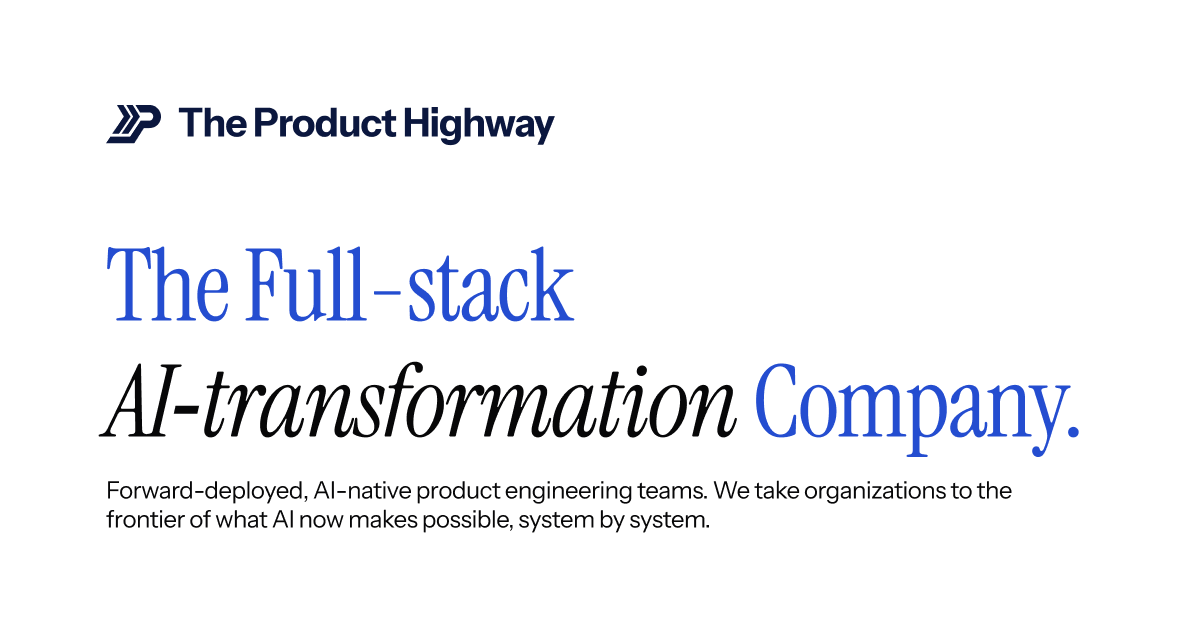 The Product Highway

The Full-stack AI-transformation Company.

Forward-deployed, AI-native product engineering teams. We take organizations to the frontier of what AI now makes possible, system by system.